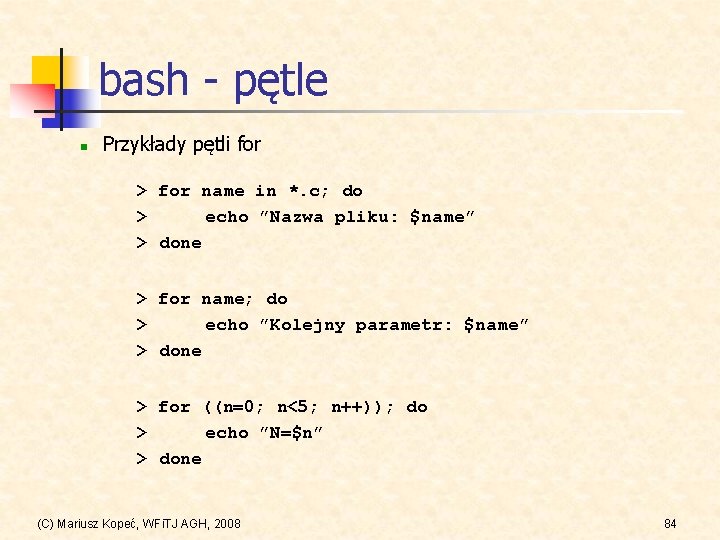 bash - pętle

Przykłady pętli for

> for name in *.c; do
> echo "Nazwa pliku: $name"
> done

> for name; do
> echo "Kolejny parametr: $name"
> done

> for ((n=0; n<5; n++)); do
> echo "N=$n"
> done

(C) Mariusz Kopeć, WFiTJ AGH, 2008

84